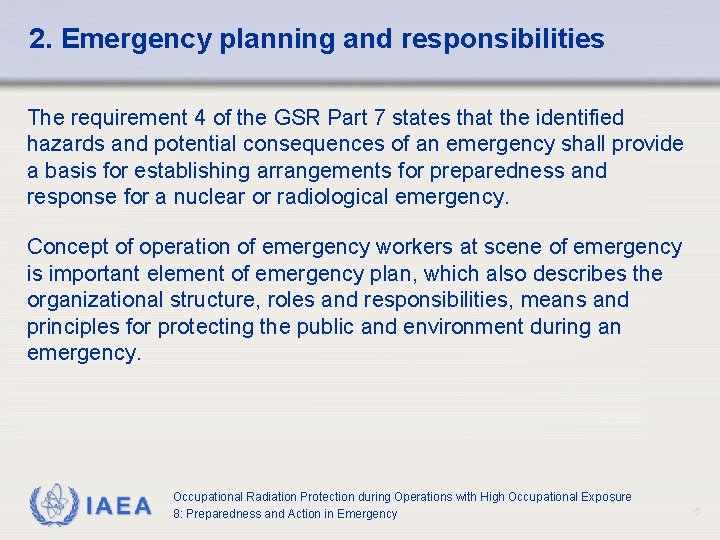 2. Emergency planning and responsibilities

The requirement 4 of the GSR Part 7 states that the identified hazards and potential consequences of an emergency shall provide a basis for establishing arrangements for preparedness and response for a nuclear or radiological emergency.

Concept of operation of emergency workers at scene of emergency is important element of emergency plan, which also describes the organizational structure, roles and responsibilities, means and principles for protecting the public and environment during an emergency.

IAEA

Occupational Radiation Protection during Operations with High Occupational Exposure
8: Preparedness and Action in Emergency

5